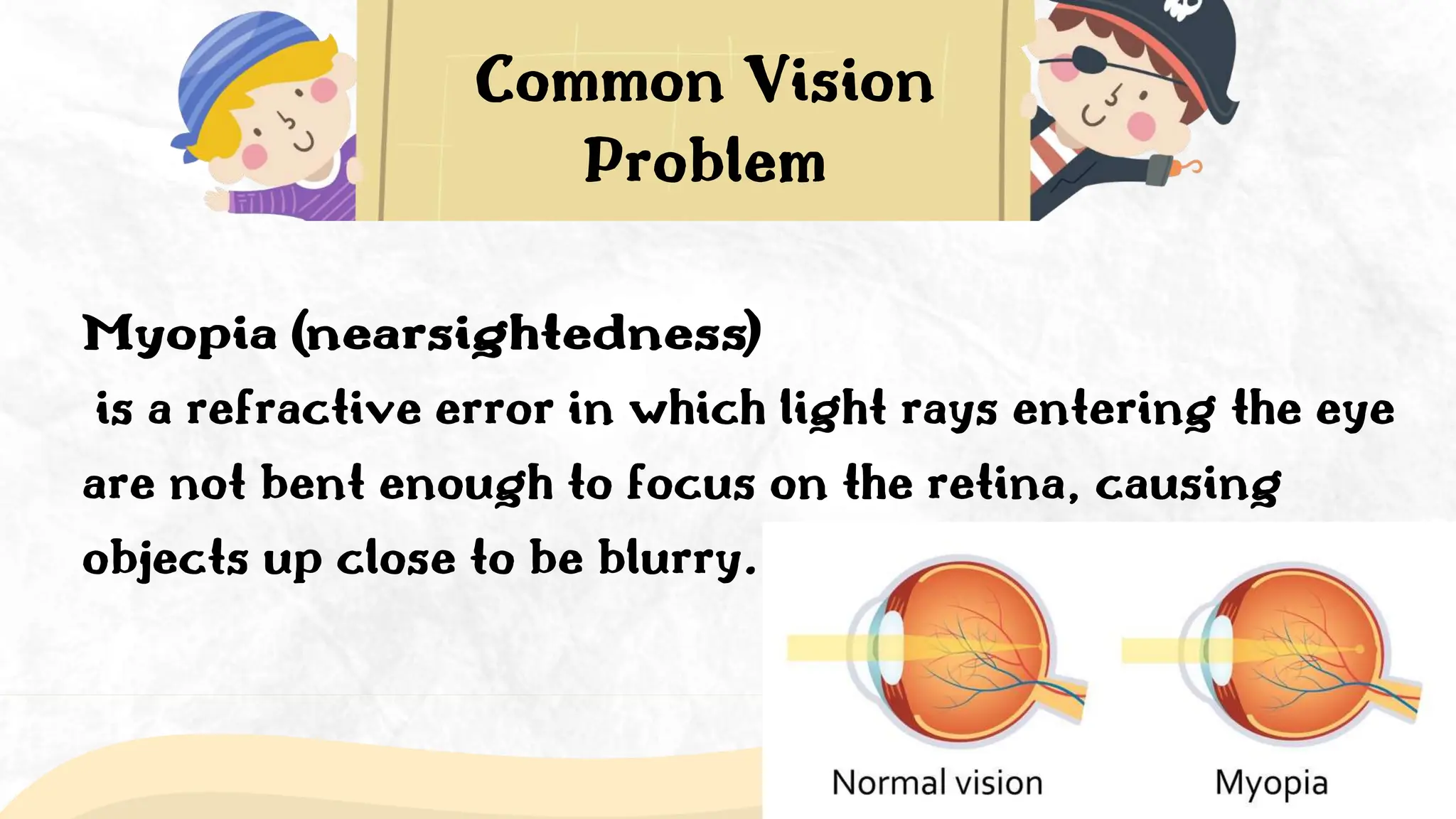 Common Vision Problem

Myopia (nearsightedness)
is a refractive error in which light rays entering the eye are not bent enough to focus on the retina, causing objects up close to be blurry.

Normal vision

Myopia